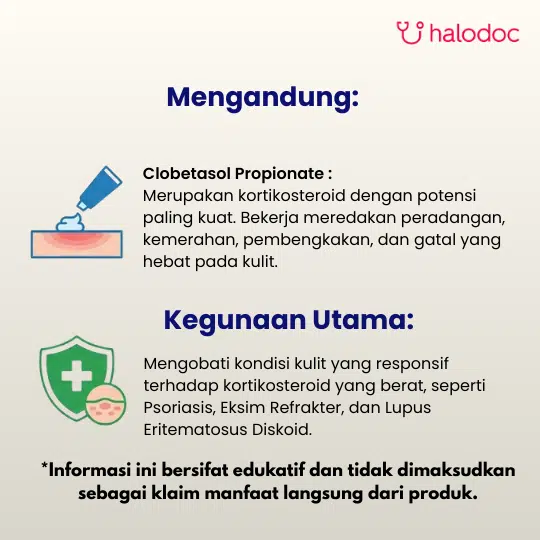 halodoc

Mengandung:

Clobetasol Propionate :
Merupakan kortikosteroid dengan potensi paling kuat. Bekerja meredakan peradangan, kemerahan, pembengkakan, dan gatal yang hebat pada kulit.

Kegunaan Utama:

Mengobati kondisi kulit yang responsif terhadap kortikosteroid yang berat, seperti Psoriasis, Eksim Refrakter, dan Lupus Eritematosus Diskoid.

*Informasi ini bersifat edukatif dan tidak dimaksudkan sebagai klaim manfaat langsung dari produk.